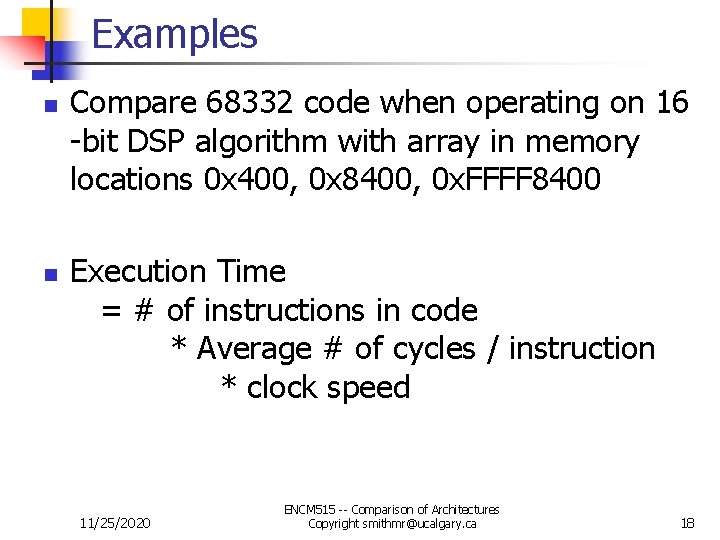 Examples

Compare 68332 code when operating on 16 -bit DSP algorithm with array in memory locations 0x400, 0x8400, 0xFFFF8400

Execution Time
= # of instructions in code
* Average # of cycles / instruction
* clock speed

11/25/2020

ENCM515 -- Comparison of Architectures
Copyright smithmr@ucalgary.ca

18